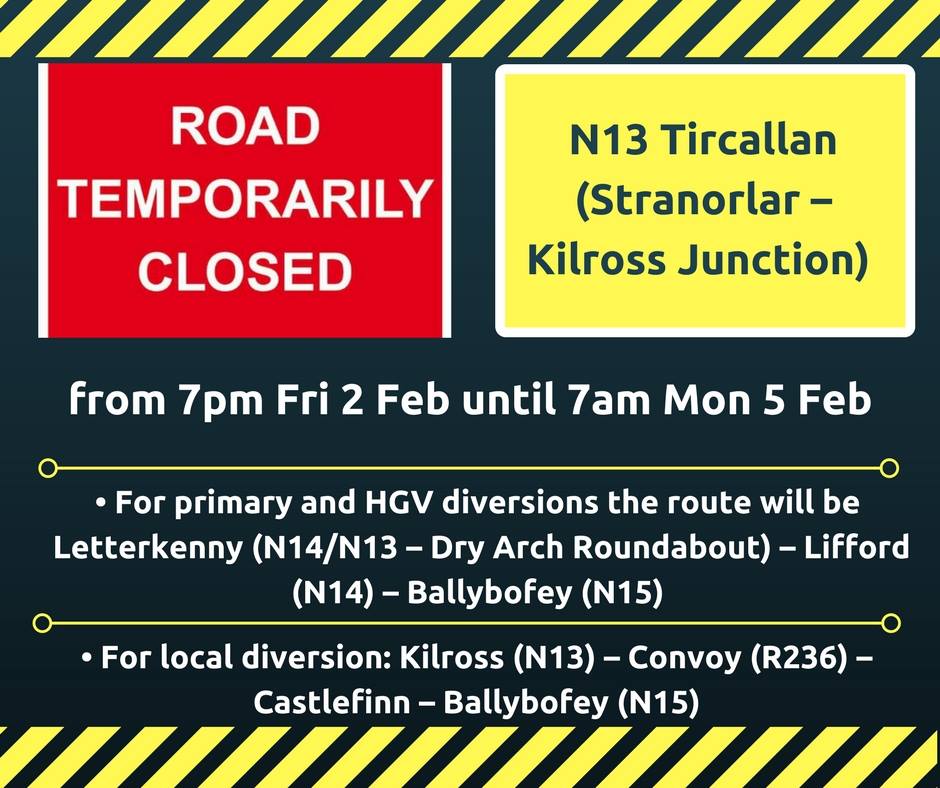 ROAD TEMPORARILY CLOSED

N13 Tircallan (Stranorlar – Kilross Junction)

from 7pm Fri 2 Feb until 7am Mon 5 Feb

• For primary and HGV diversions the route will be Letterkenny (N14/N13 – Dry Arch Roundabout) – Lifford (N14) – Ballybofey (N15)

• For local diversion: Kilross (N13) – Convoy (R236) – Castlefinn – Ballybofey (N15)